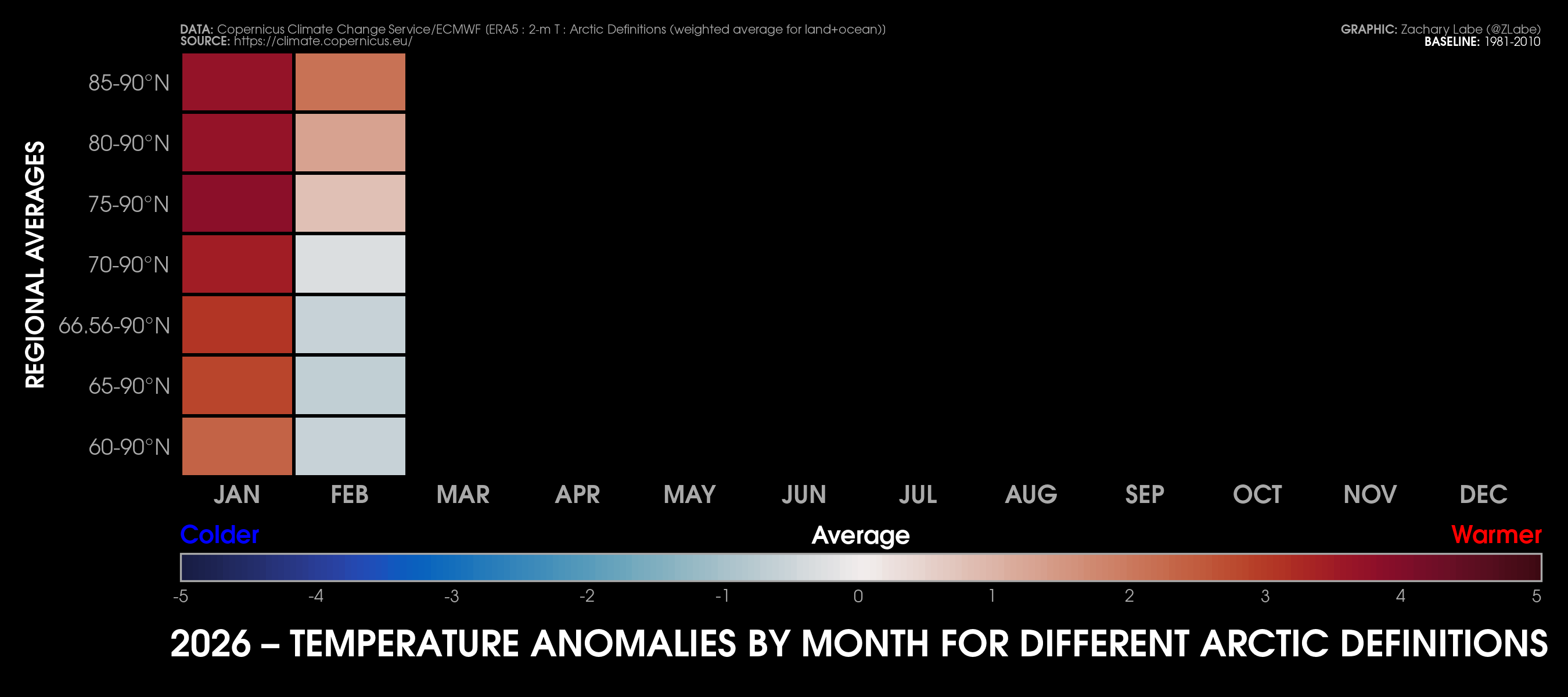 DATA: Copernicus Climate Change Service/ECMWF (ERA5 : 2-m T : Arctic Definitions (weighted average for land+ocean))
SOURCE: https://climate.copernicus.eu/

GRAPHIC: Zachary Labe (@ZLabe)
BASELINE: 1981-2010

REGIONAL AVERAGES

85-90°N
80-90°N
75-90°N
70-90°N
66.56-90°N
65-90°N
60-90°N

JAN FEB MAR APR MAY JUN JUL AUG SEP OCT NOV DEC

Colder
Average
Warmer

-5 -4 -3 -2 -1 0 1 2 3 4 5

2026 – TEMPERATURE ANOMALIES BY MONTH FOR DIFFERENT ARCTIC DEFINITIONS